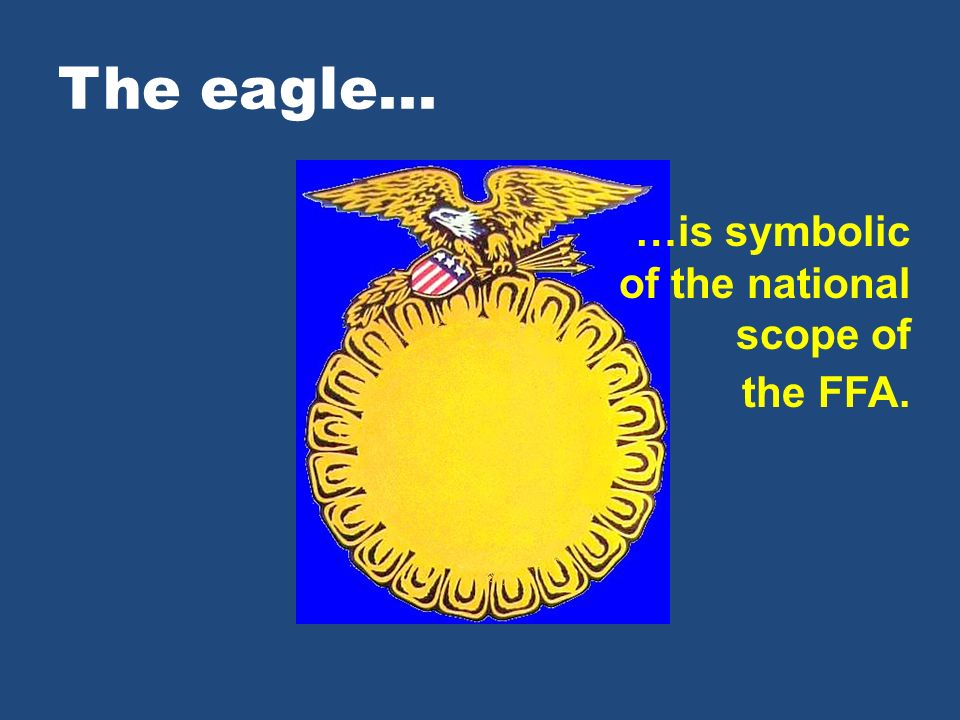 The eagle…

…is symbolic of the national scope of the FFA.